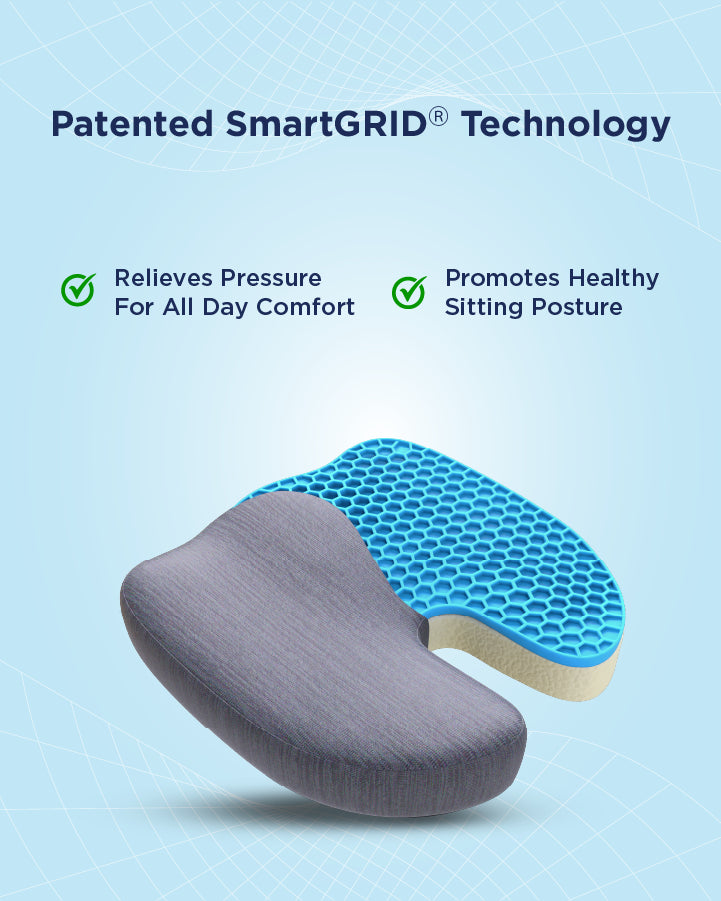 Patented SmartGRID® Technology

Relieves Pressure For All Day Comfort

Promotes Healthy Sitting Posture